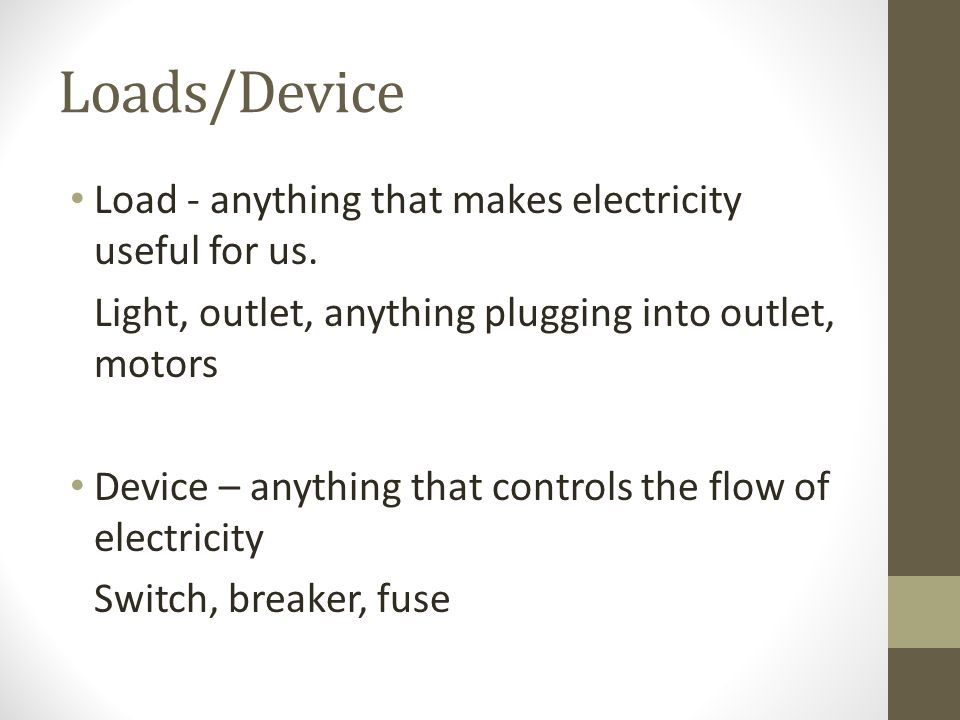 Loads/Device

• Load - anything that makes electricity useful for us.

Light, outlet, anything plugging into outlet, motors

• Device – anything that controls the flow of electricity

Switch, breaker, fuse